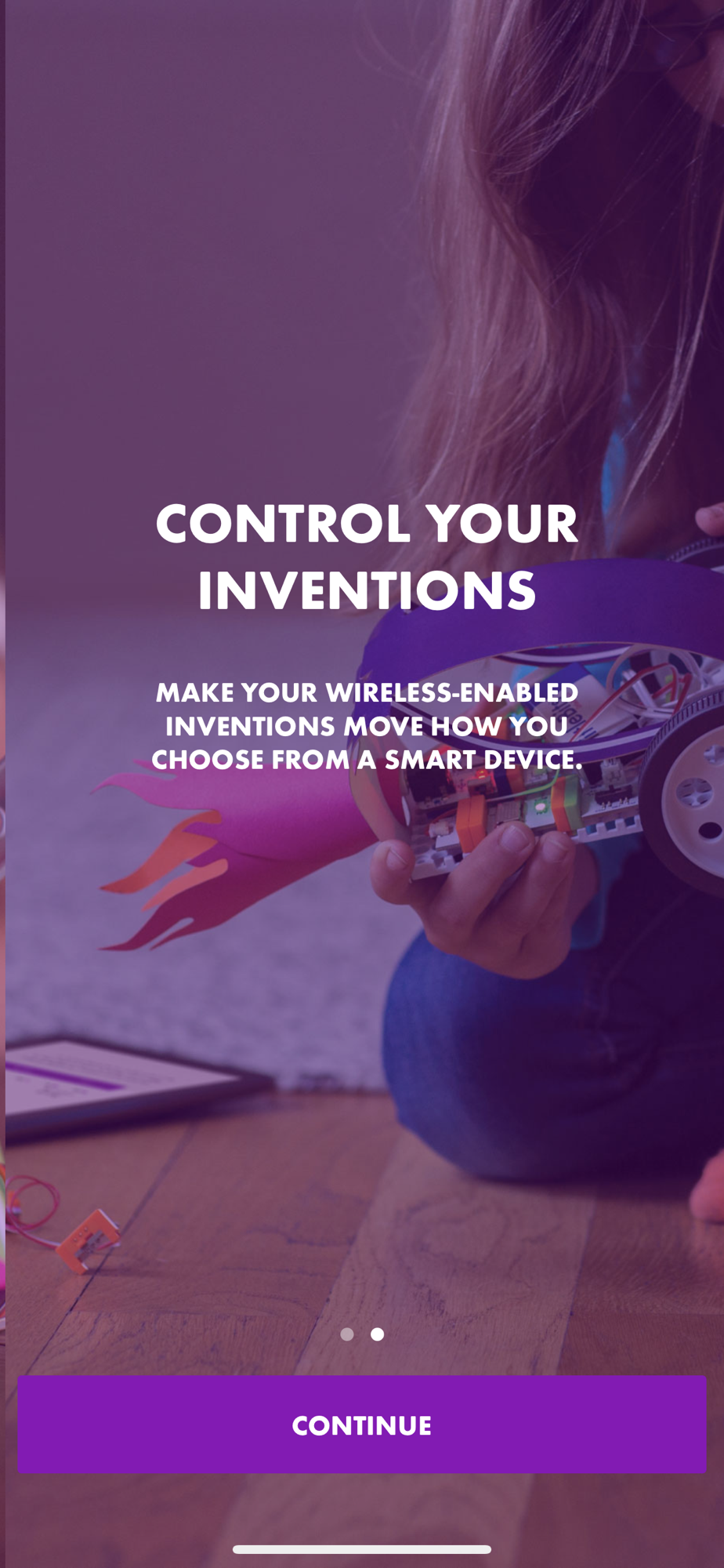 CONTROL YOUR INVENTIONS

MAKE YOUR WIRELESS-ENABLED INVENTIONS MOVE HOW YOU CHOOSE FROM A SMART DEVICE.

CONTINUE